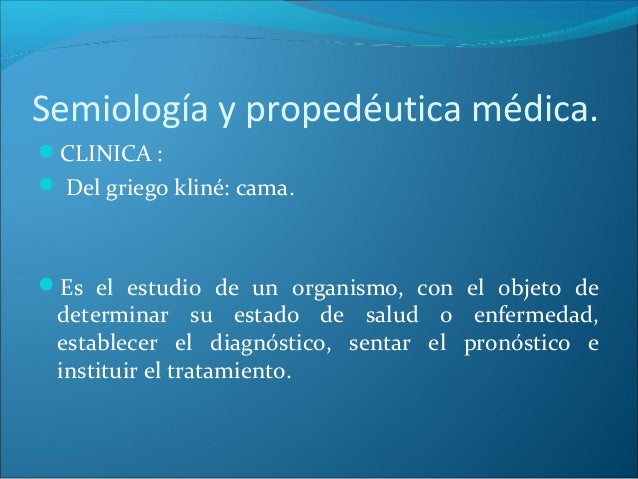 Semiología y propedéutica médica.

CLINICA :

Del griego kliné: cama.

Es el estudio de un organismo, con el objeto de determinar su estado de salud o enfermedad, establecer el diagnóstico, sentar el pronóstico e instituir el tratamiento.